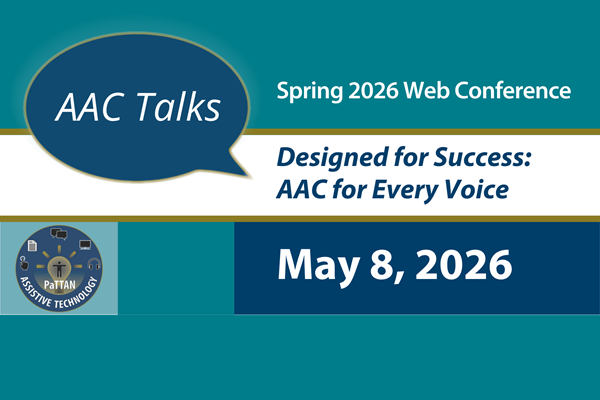 AAC Talks

Spring 2026 Web Conference

Designed for Success: AAC for Every Voice

PaTTAN
ASSISTIVE TECHNOLOGY

May 8, 2026